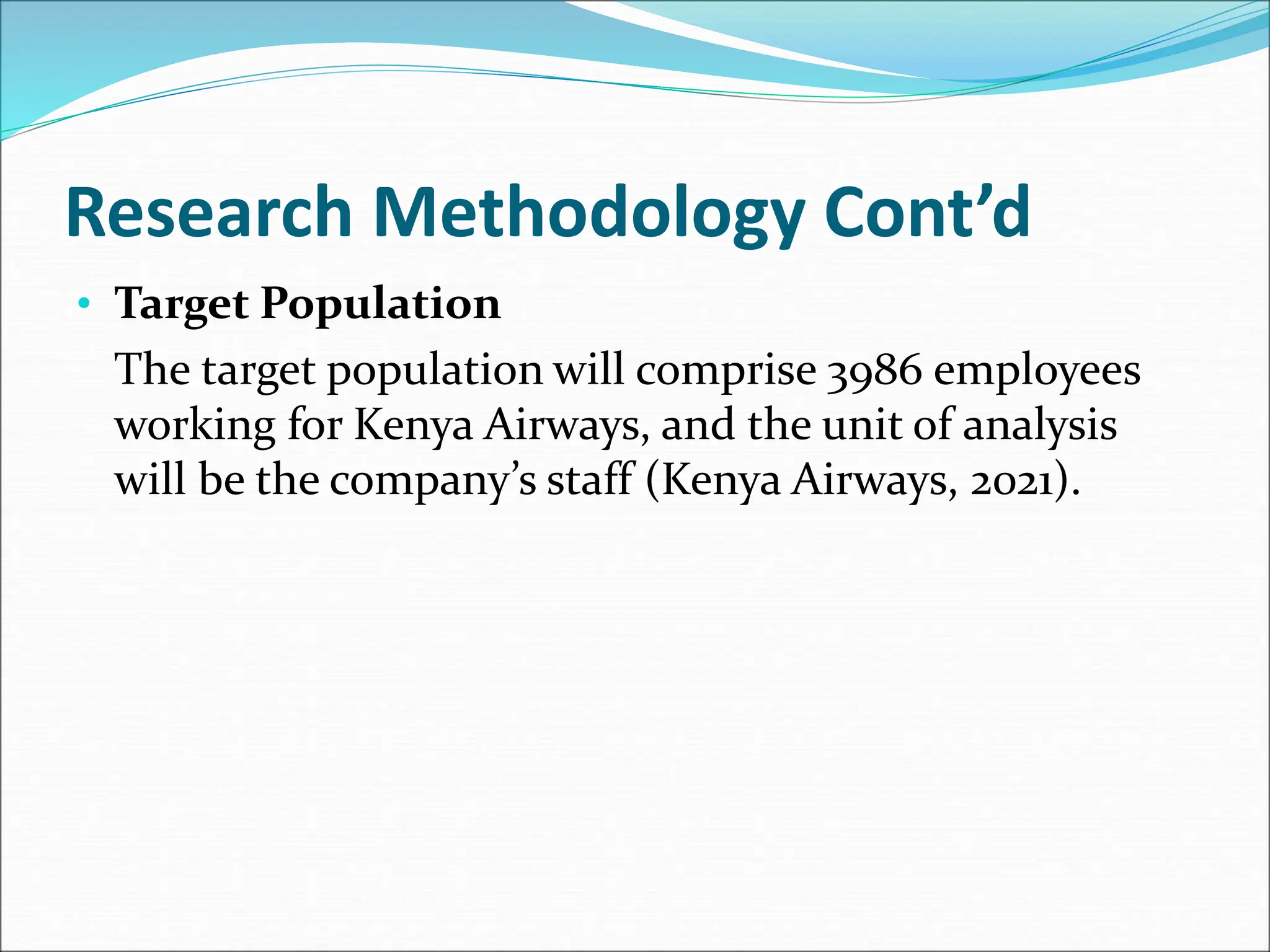 Research Methodology Cont’d

• Target Population

The target population will comprise 3986 employees working for Kenya Airways, and the unit of analysis will be the company’s staff (Kenya Airways, 2021).